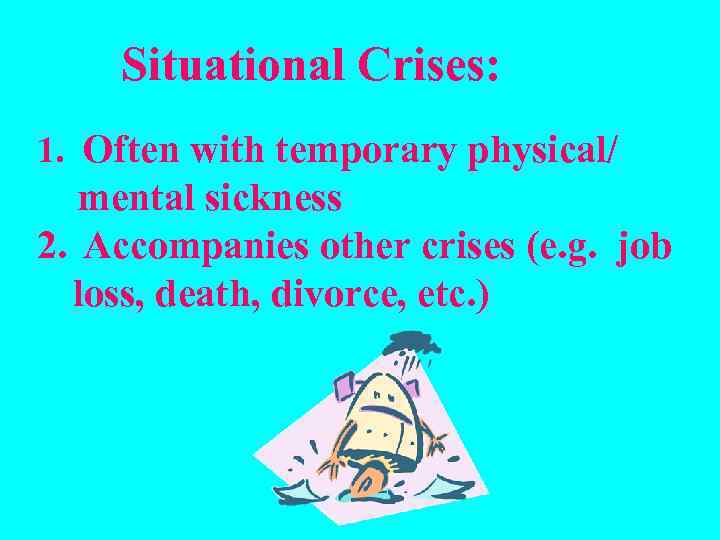 Situational Crises:

1. Often with temporary physical/ mental sickness
2. Accompanies other crises (e.g. job loss, death, divorce, etc.)